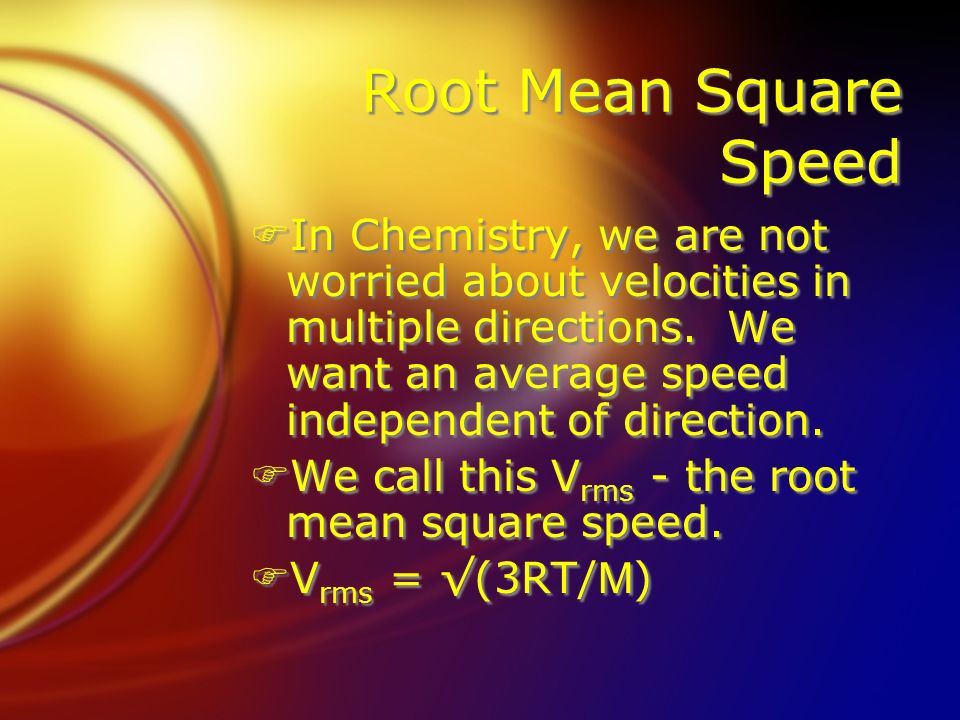 Root Mean Square Speed

In Chemistry, we are not worried about velocities in multiple directions. We want an average speed independent of direction.

We call this $V_{rms}$ - the root mean square speed.

$V_{rms} = \sqrt{(3RT/M)}$